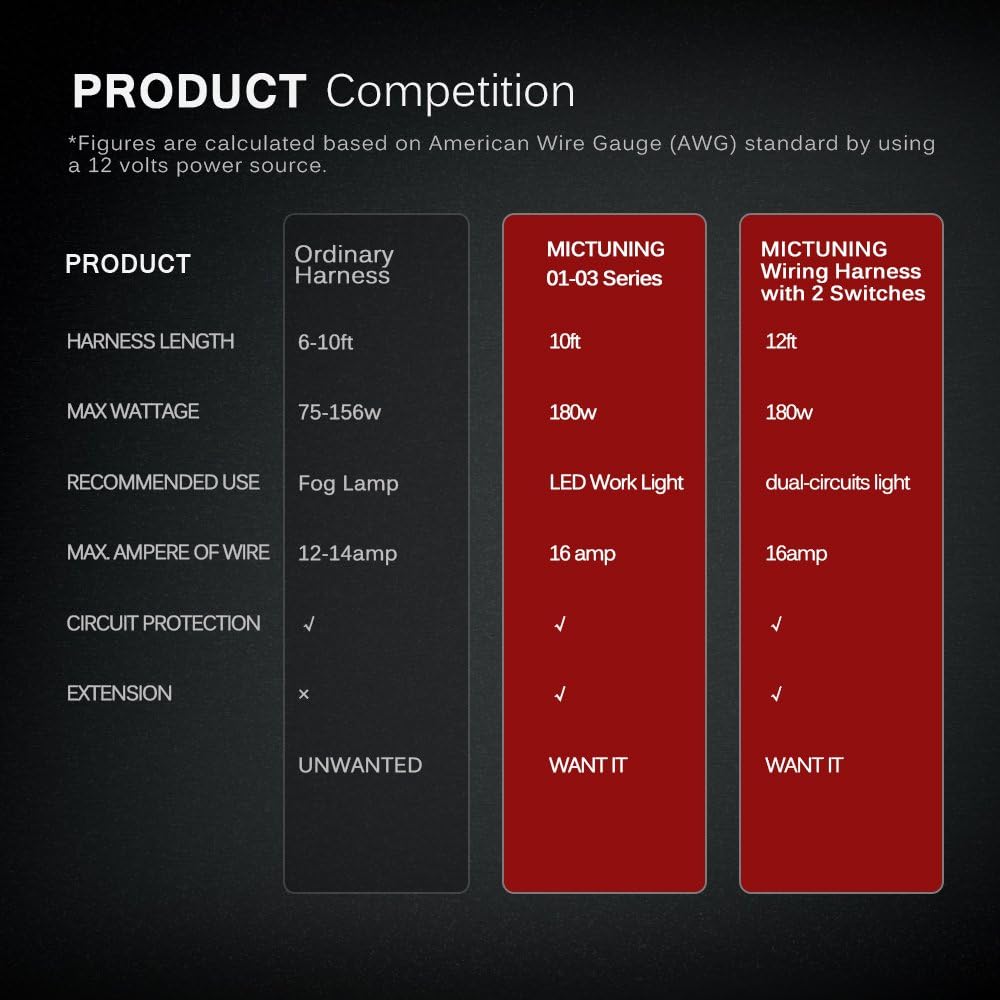 PRODUCT Competition

*Figures are calculated based on American Wire Gauge (AWG) standard by using a 12 volts power source.

| PRODUCT | Ordinary Harness | MICTUNING 01-03 Series | MICTUNING Wiring Harness with 2 Switches |
|---|---|---|---|
| HARNESS LENGTH | 6-10ft | 10ft | 12ft |
| MAX WATTAGE | 75-156w | 180w | 180w |
| RECOMMENDED USE | Fog Lamp | LED Work Light | dual-circuits light |
| MAX. AMPERE OF WIRE | 12-14amp | 16 amp | 16amp |
| CIRCUIT PROTECTION | √ | √ | √ |
| EXTENSION | × | √ | √ |
| | UNWANTED | WANT IT | WANT IT |